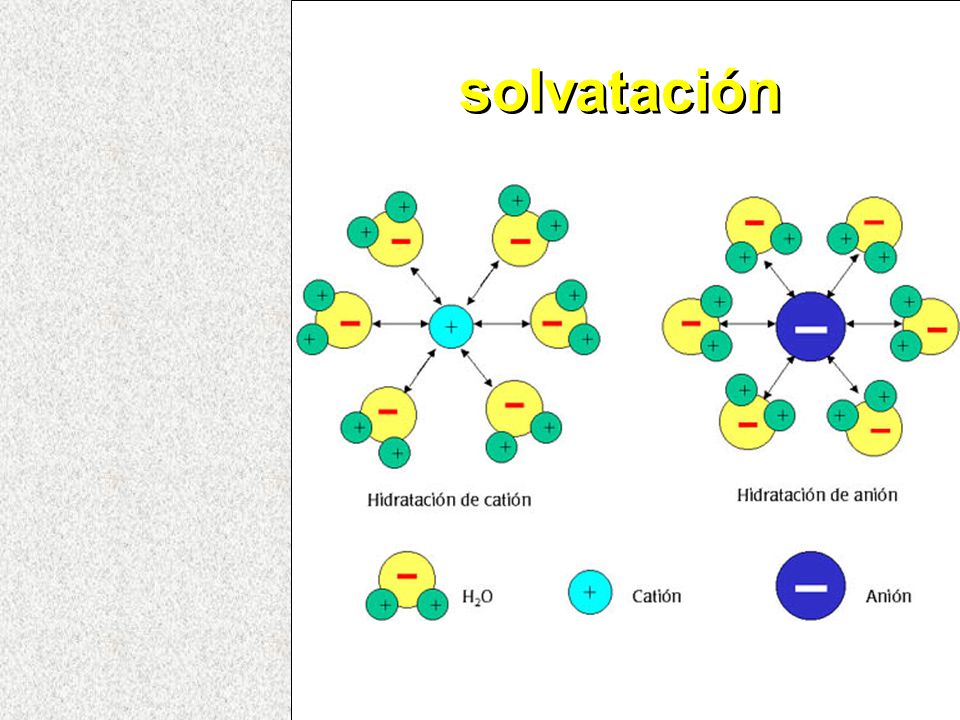 solvatación

Hidratación de catión

Hidratación de anión

$H_2O$

Catión

Anión